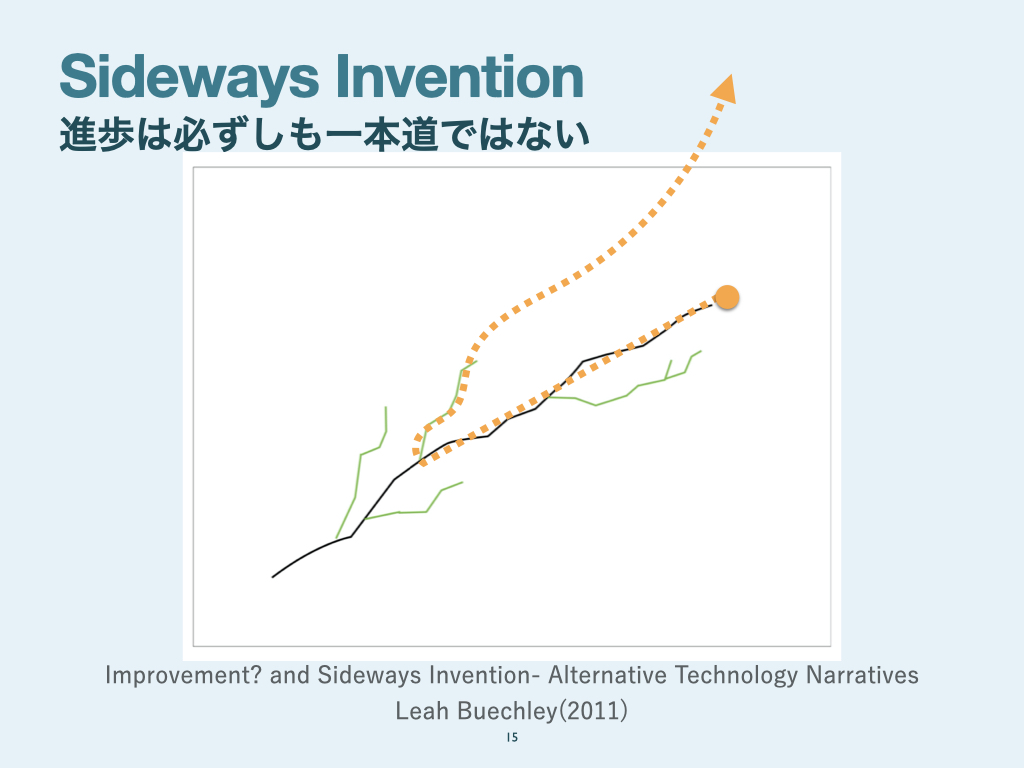 Sideways Invention
進歩は必ずしも一本道ではない

Improvement? and Sideways Invention- Alternative Technology Narratives
Leah Buechley(2011)

15